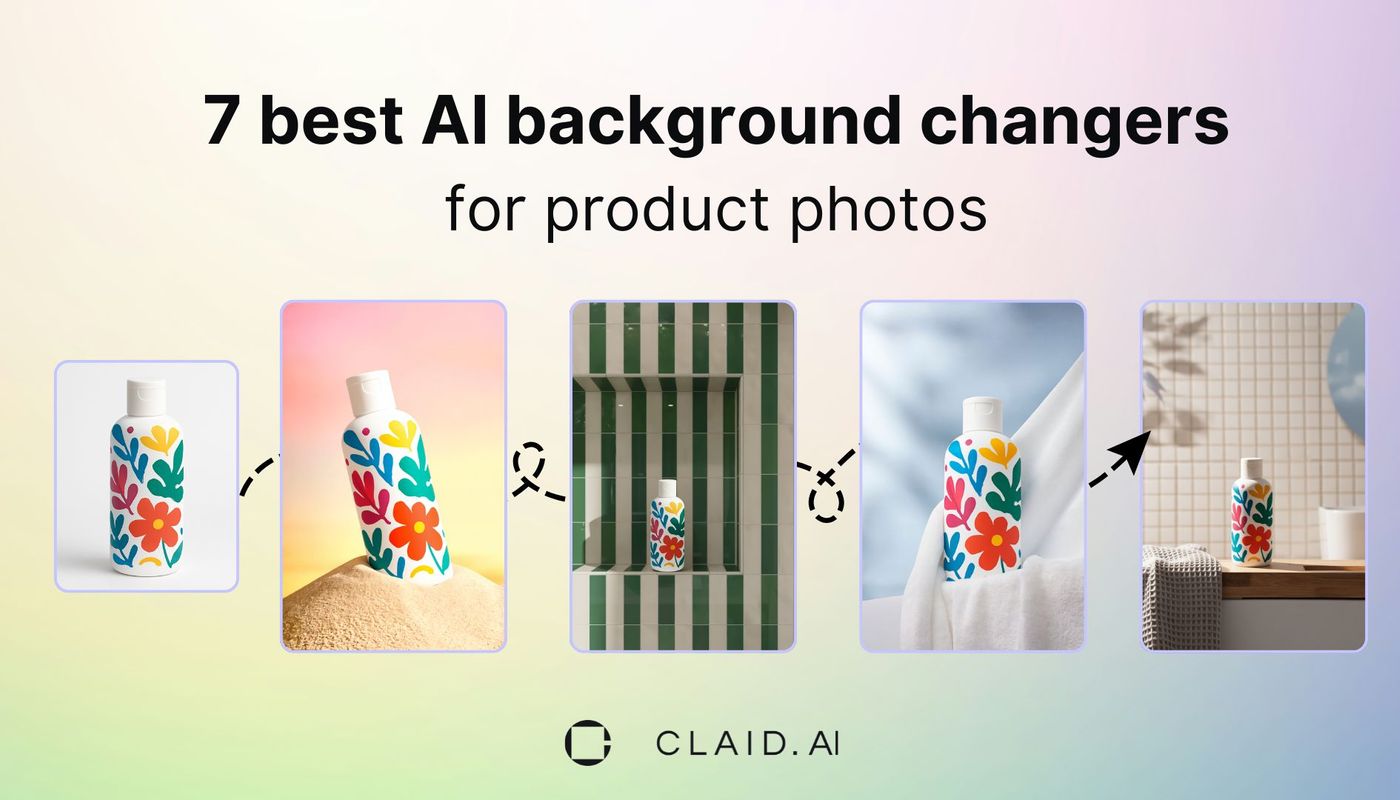 7 best AI background changers
for product photos

CLAID.AI